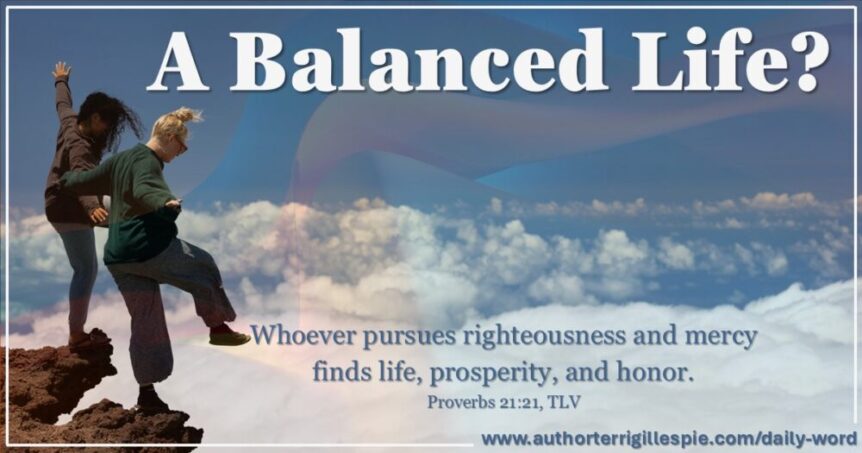 A Balanced Life?

Whoever pursues righteousness and mercy finds life, prosperity, and honor.

Proverbs 21:21, TLV

www.authorterrigillespie.com/daily-word